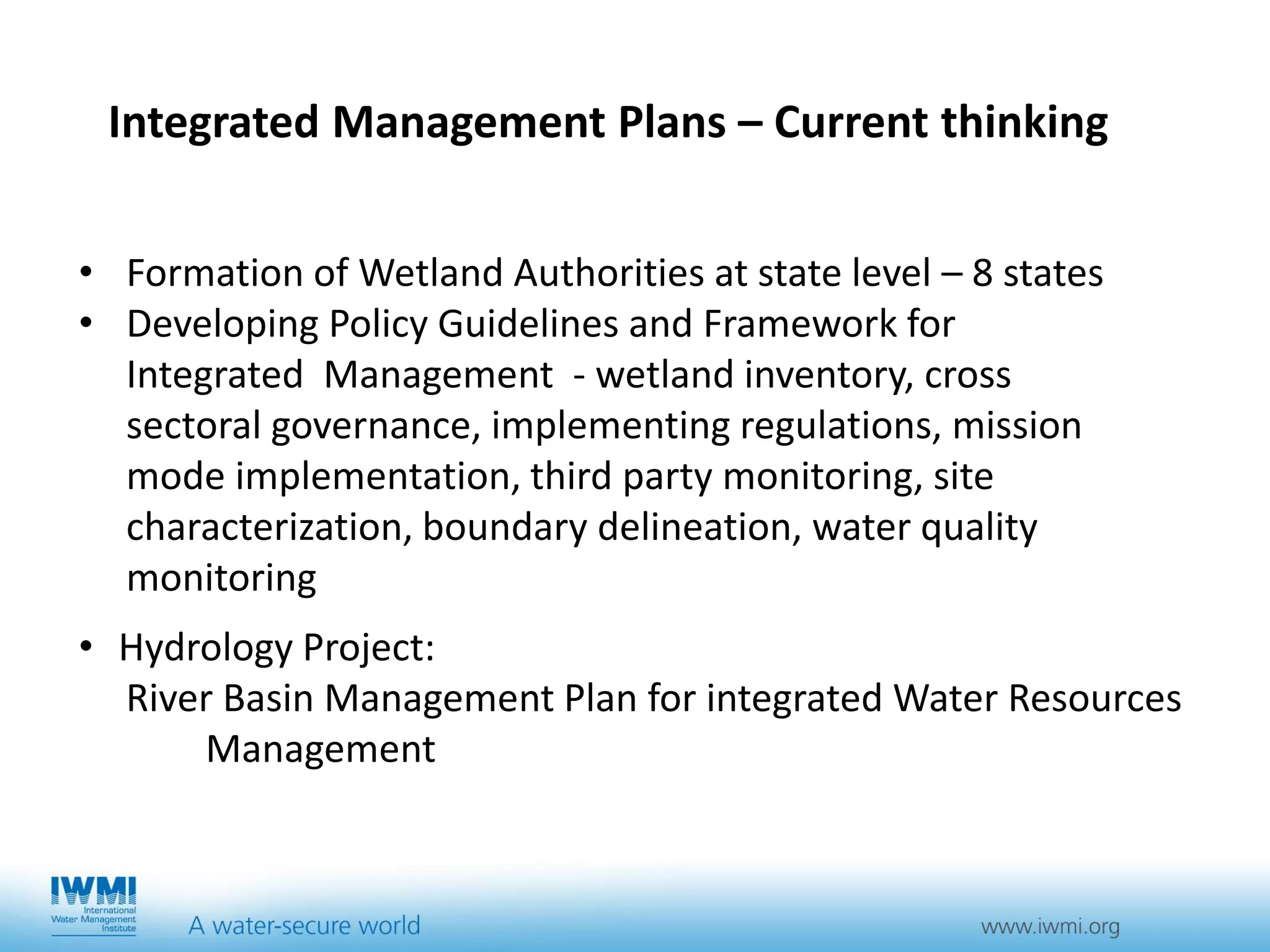 Integrated Management Plans – Current thinking

• Formation of Wetland Authorities at state level – 8 states
• Developing Policy Guidelines and Framework for Integrated Management - wetland inventory, cross sectoral governance, implementing regulations, mission mode implementation, third party monitoring, site characterization, boundary delineation, water quality monitoring

• Hydrology Project:
River Basin Management Plan for integrated Water Resources Management

IWMI
International Water Management Institute
A water-secure world
www.iwmi.org